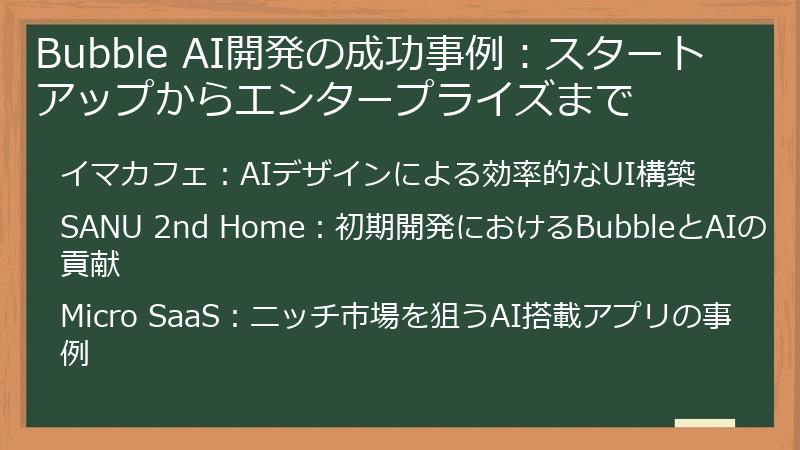 Bubble AI開発の成功事例：スタートアップからエンタープライズまで

イマカフェ：AIデザインによる効率的なUI構築

SANU 2nd Home：初期開発におけるBubbleとAIの貢献

Micro SaaS：ニッチ市場を狙うAI搭載アプリの事例